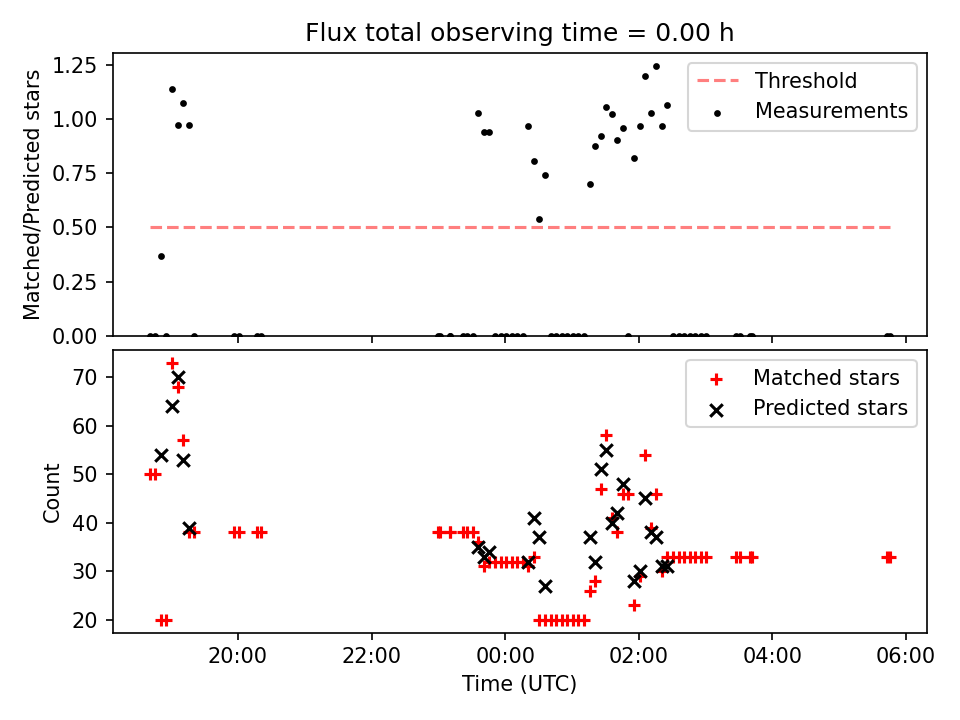 Flux total observing time = 0.00 h

Matched/Predicted stars

1.25
1.00
0.75
0.50
0.25
0.00

Threshold
Measurements

Count

70
60
50
40
30
20

Matched stars
Predicted stars

20:00
22:00
00:00
02:00
04:00
06:00

Time (UTC)